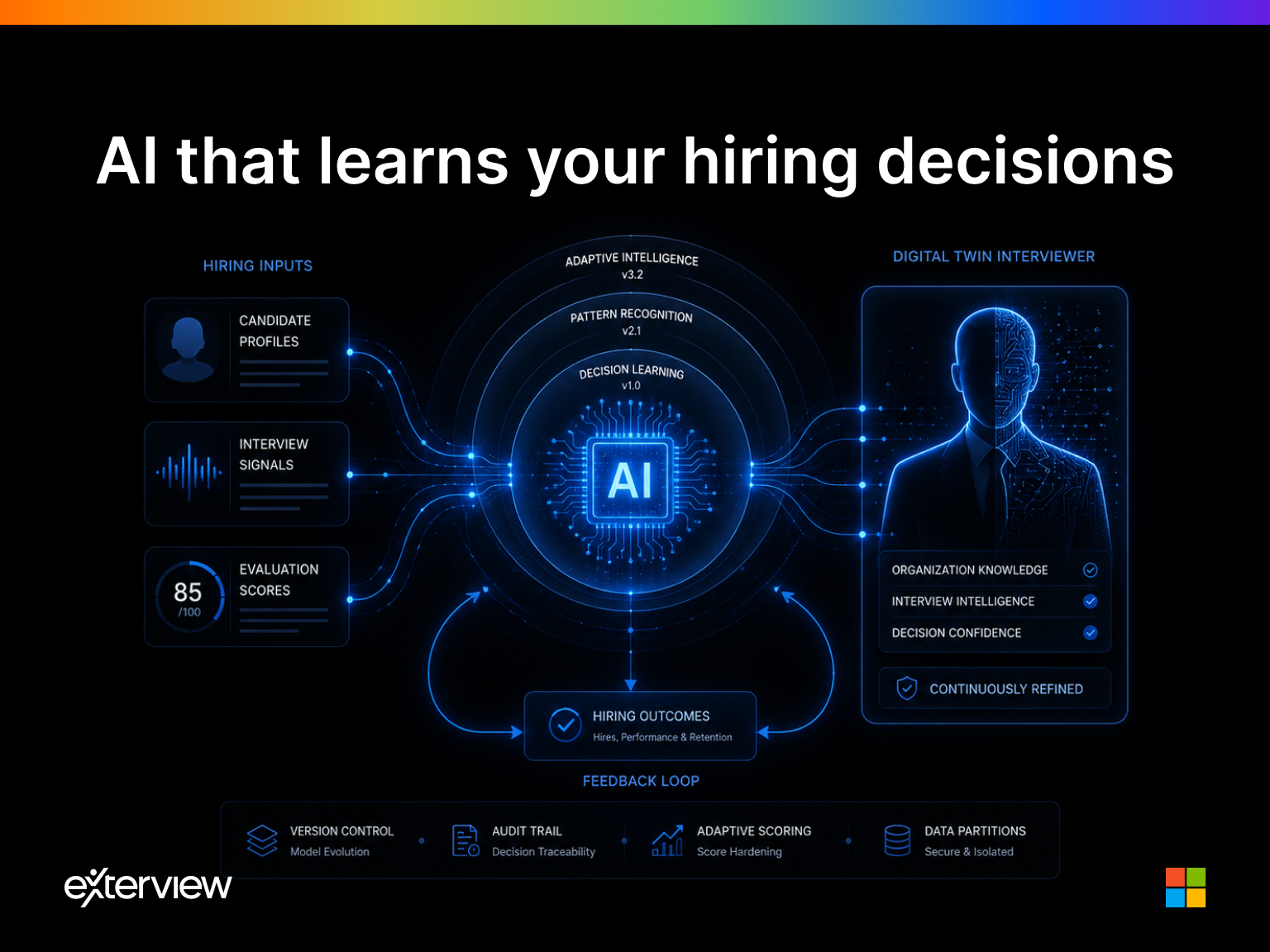 AI that learns your hiring decisions

HIRING INPUTS

CANDIDATE PROFILES

INTERVIEW SIGNALS

85 /100

EVALUATION SCORES

ADAPTIVE INTELLIGENCE v3.2

PATTERN RECOGNITION v2.1

DECISION LEARNING v1.0

AI

DIGITAL TWIN INTERVIEWER

ORGANIZATION KNOWLEDGE

INTERVIEW INTELLIGENCE

DECISION CONFIDENCE

CONTINUOUSLY REFINED

HIRING OUTCOMES
Hires, Performance & Retention

FEEDBACK LOOP

VERSION CONTROL
Model Evolution

AUDIT TRAIL
Decision Traceability

ADAPTIVE SCORING
Score Hardening

DATA PARTITIONS
Secure & Isolated

exterview